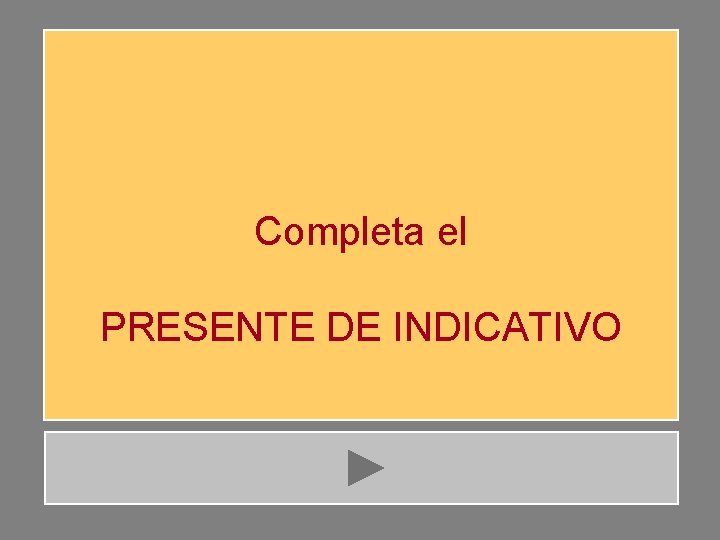 Completa el

PRESENTE DE INDICATIVO